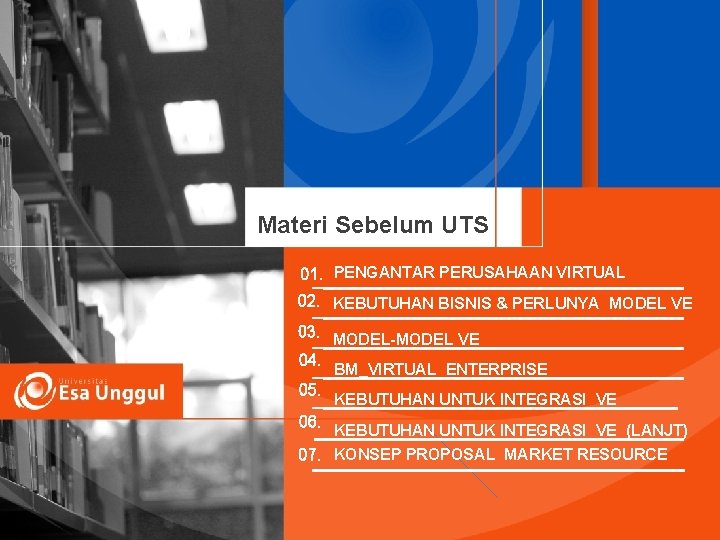 Materi Sebelum UTS

01. PENGANTAR PERUSAHAAN VIRTUAL
02. KEBUTUHAN BISNIS & PERLUNYA MODEL VE
03. MODEL-MODEL VE
04. BM_VIRTUAL ENTERPRISE
05. KEBUTUHAN UNTUK INTEGRASI VE
06. KEBUTUHAN UNTUK INTEGRASI VE (LANJT)
07. KONSEP PROPOSAL MARKET RESOURCE

Universitas
Esa Unggul